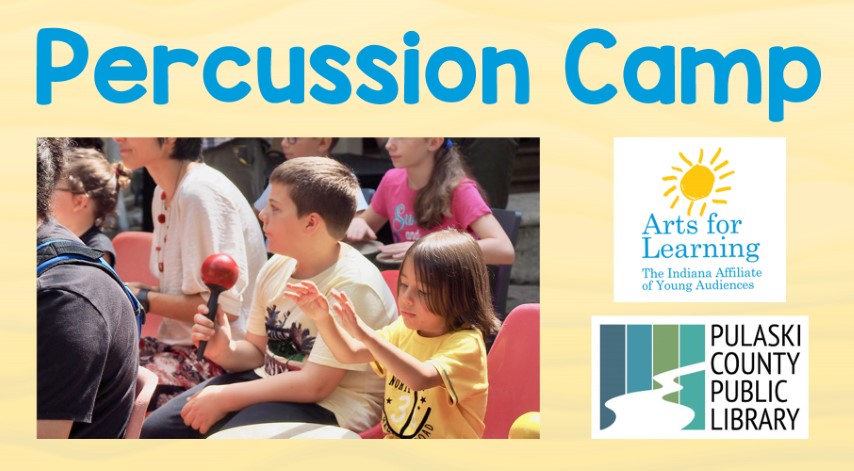 Percussion Camp

Arts for Learning
The Indiana Affiliate of Young Audiences

PULASKI COUNTY PUBLIC LIBRARY